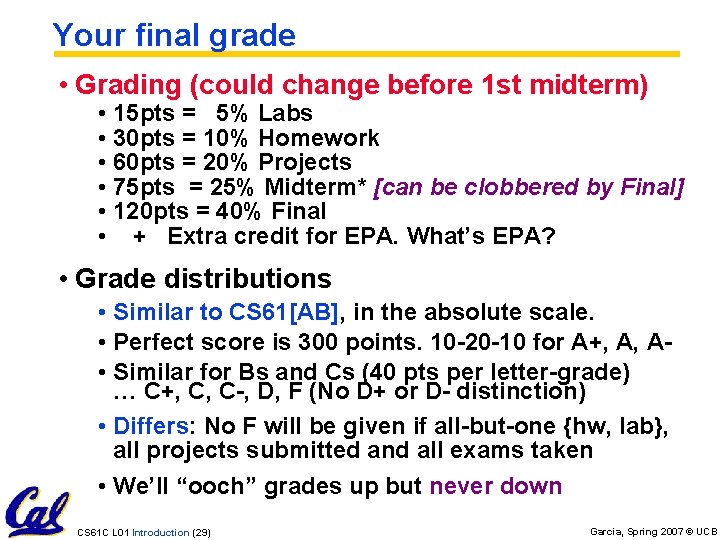 Your final grade

• Grading (could change before 1st midterm)
• 15pts = 5% Labs
• 30pts = 10% Homework
• 60pts = 20% Projects
• 75pts = 25% Midterm* [can be clobbered by Final]
• 120pts = 40% Final
• + Extra credit for EPA. What's EPA?

• Grade distributions
• Similar to CS61[AB], in the absolute scale.
• Perfect score is 300 points. 10-20-10 for A+, A, A-
• Similar for Bs and Cs (40 pts per letter-grade) … C+, C, C-, D, F (No D+ or D- distinction)
• Differs: No F will be given if all-but-one {hw, lab}, all projects submitted and all exams taken
• We'll "ooch" grades up but never down

Cal

CS61C L01 Introduction (29)

Garcia, Spring 2007 © UCB